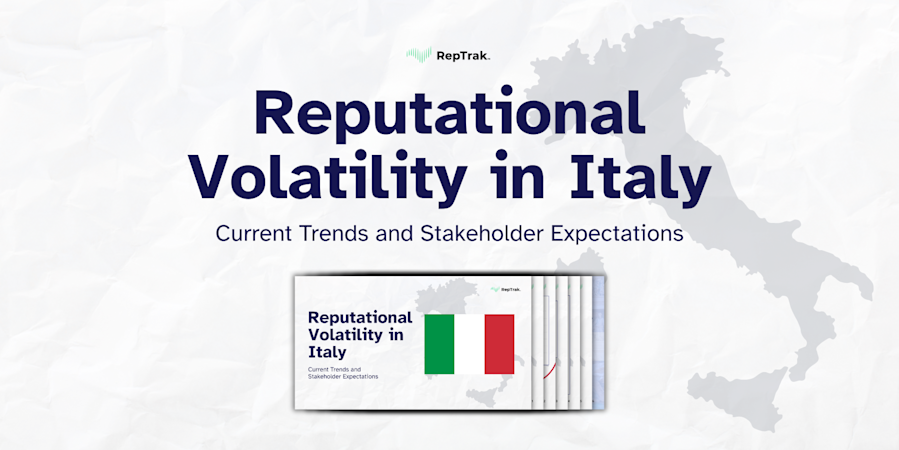 RepTrak.

Reputational Volatility in Italy

Current Trends and Stakeholder Expectations

RepTrak.

Reputational Volatility in Italy

Current Trends and Stakeholder Expectations